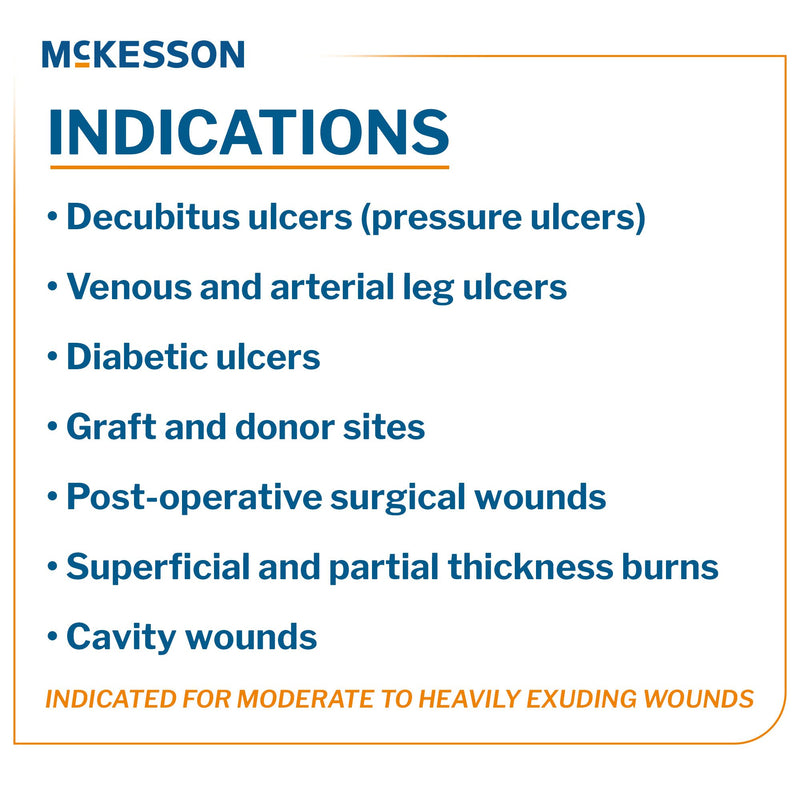 McKESSON

INDICATIONS

• Decubitus ulcers (pressure ulcers)
• Venous and arterial leg ulcers
• Diabetic ulcers
• Graft and donor sites
• Post-operative surgical wounds
• Superficial and partial thickness burns
• Cavity wounds

INDICATED FOR MODERATE TO HEAVILY EXUDING WOUNDS